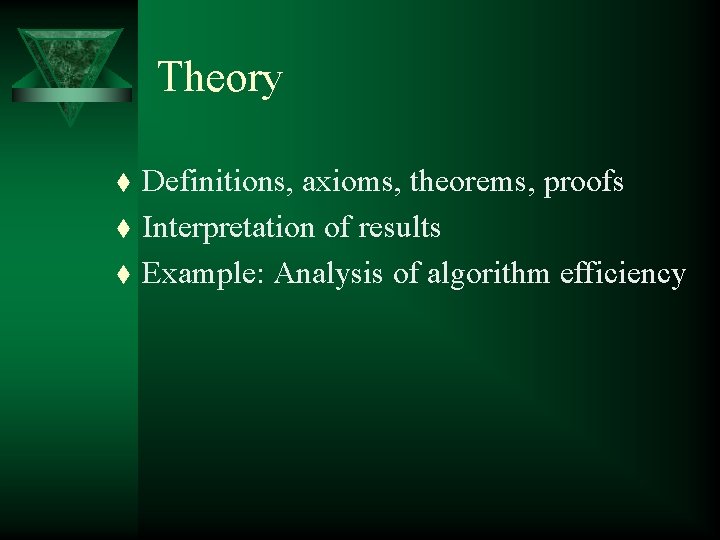 Theory

♦ Definitions, axioms, theorems, proofs
♦ Interpretation of results
♦ Example: Analysis of algorithm efficiency